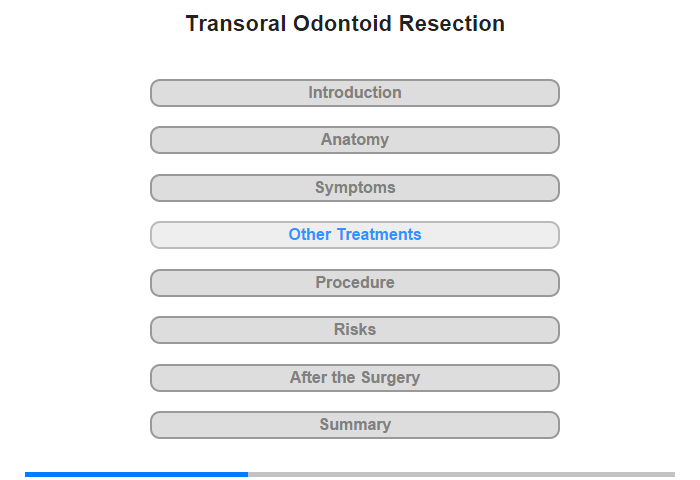 Transoral Odontoid Resection

Introduction

Anatomy

Symptoms

Other Treatments

Procedure

Risks

After the Surgery

Summary